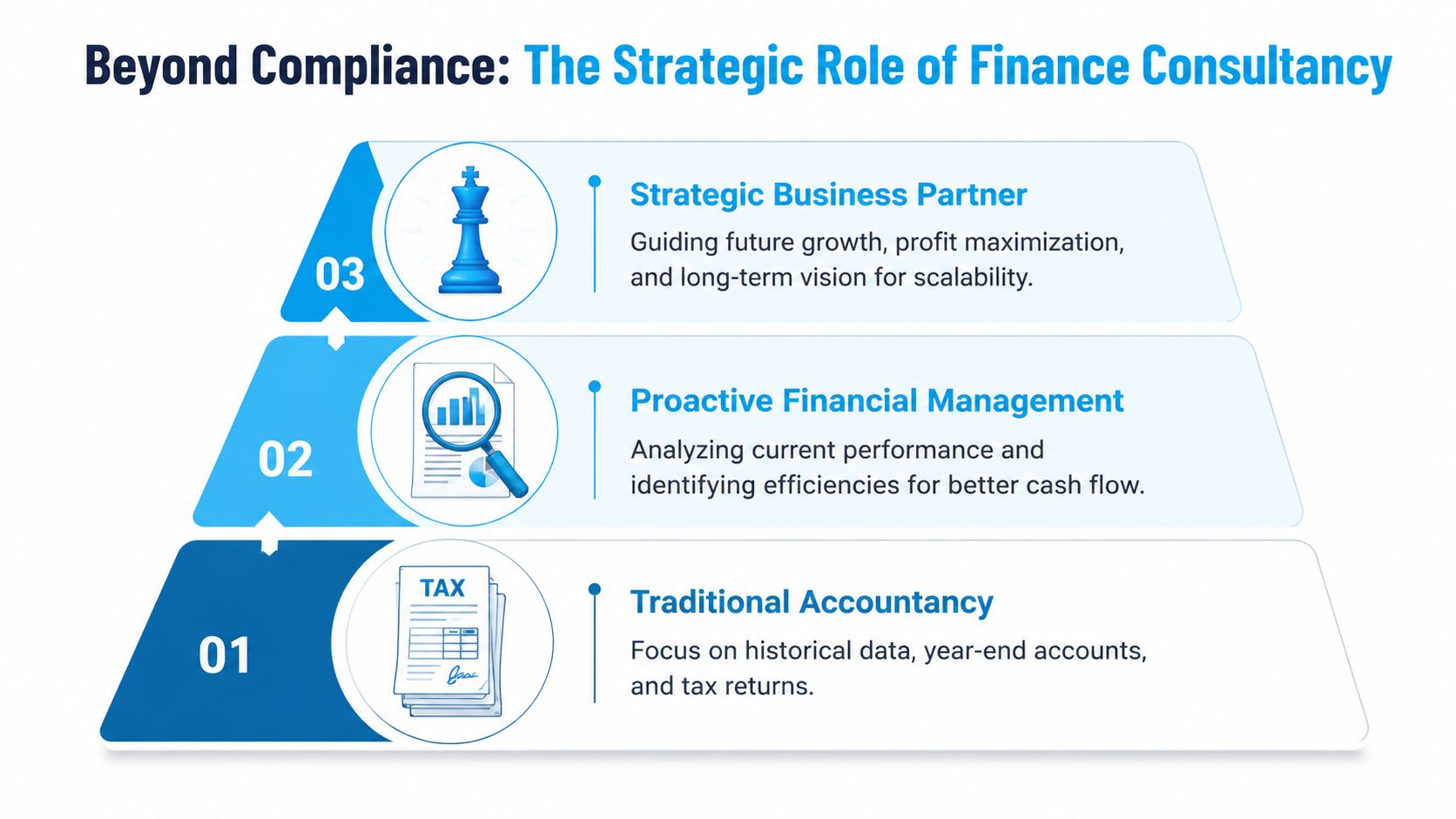 Beyond Compliance: The Strategic Role of Finance Consultancy

03

Strategic Business Partner

Guiding future growth, profit maximization, and long-term vision for scalability.

02

Proactive Financial Management

Analyzing current performance and identifying efficiencies for better cash flow.

01

TAX

Traditional Accountancy

Focus on historical data, year-end accounts, and tax returns.